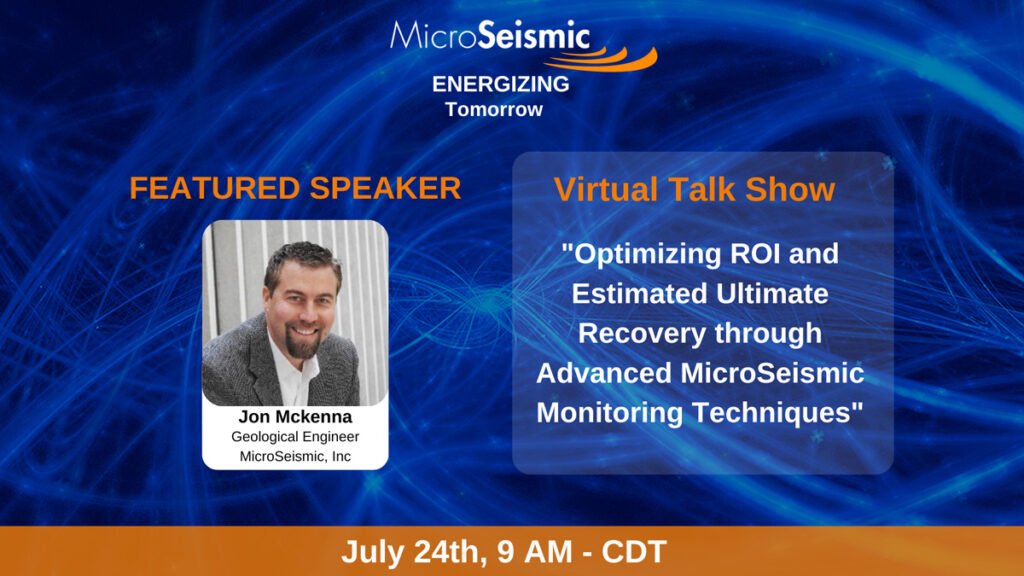 MicroSeismic

ENERGIZING
Tomorrow

FEATURED SPEAKER

Jon Mckenna
Geological Engineer
MicroSeismic, Inc

Virtual Talk Show

"Optimizing ROI and Estimated Ultimate Recovery through Advanced MicroSeismic Monitoring Techniques"

July 24th, 9 AM - CDT